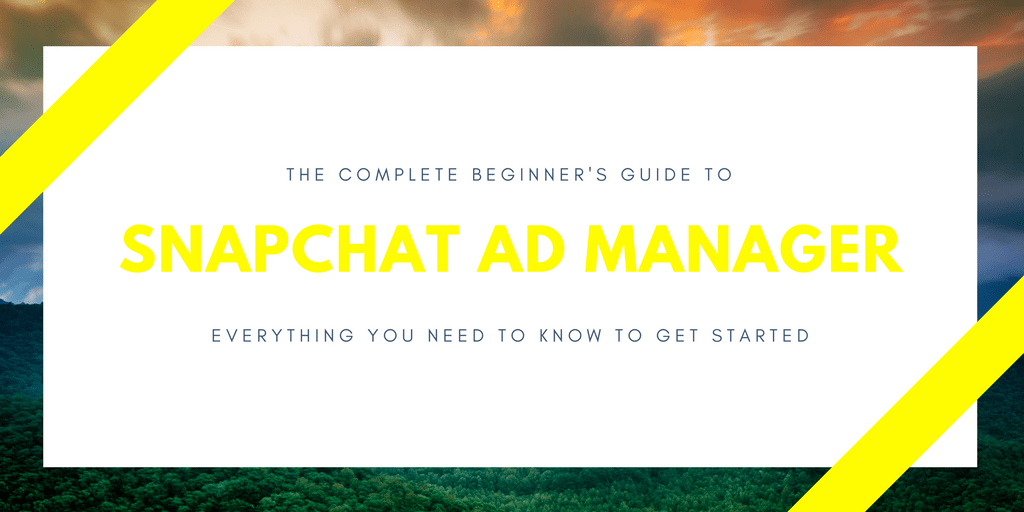 THE COMPLETE BEGINNER'S GUIDE TO

SNAPCHAT AD MANAGER

EVERYTHING YOU NEED TO KNOW TO GET STARTED